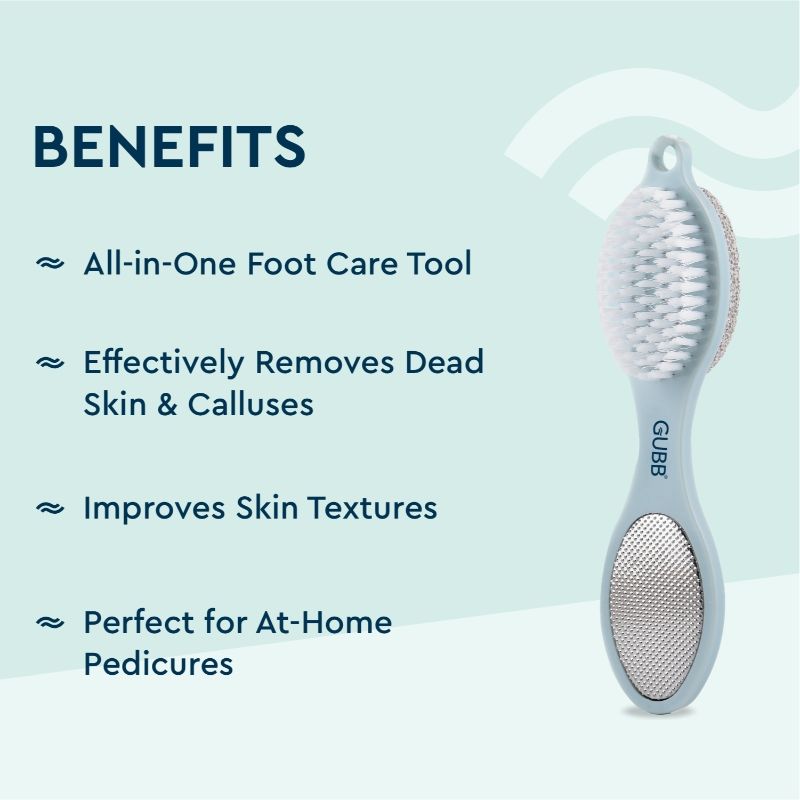 BENEFITS

≈ All-in-One Foot Care Tool

≈ Effectively Removes Dead Skin & Calluses

≈ Improves Skin Textures

≈ Perfect for At-Home Pedicures

GUBB®